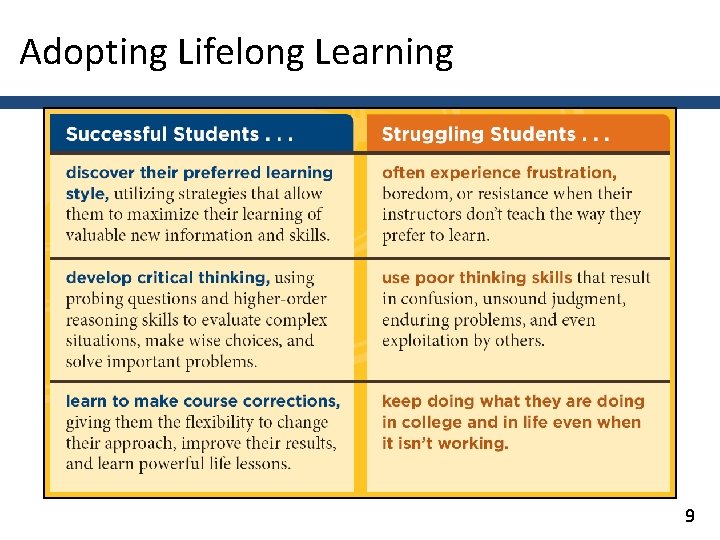 Adopting Lifelong Learning

| Successful Students . . . | Struggling Students . . . |
|---|---|
| discover their preferred learning style, utilizing strategies that allow them to maximize their learning of valuable new information and skills. | often experience frustration, boredom, or resistance when their instructors don't teach the way they prefer to learn. |
| develop critical thinking, using probing questions and higher-order reasoning skills to evaluate complex situations, make wise choices, and solve important problems. | use poor thinking skills that result in confusion, unsound judgment, enduring problems, and even exploitation by others. |
| learn to make course corrections, giving them the flexibility to change their approach, improve their results, and learn powerful life lessons. | keep doing what they are doing in college and in life even when it isn't working. |

9